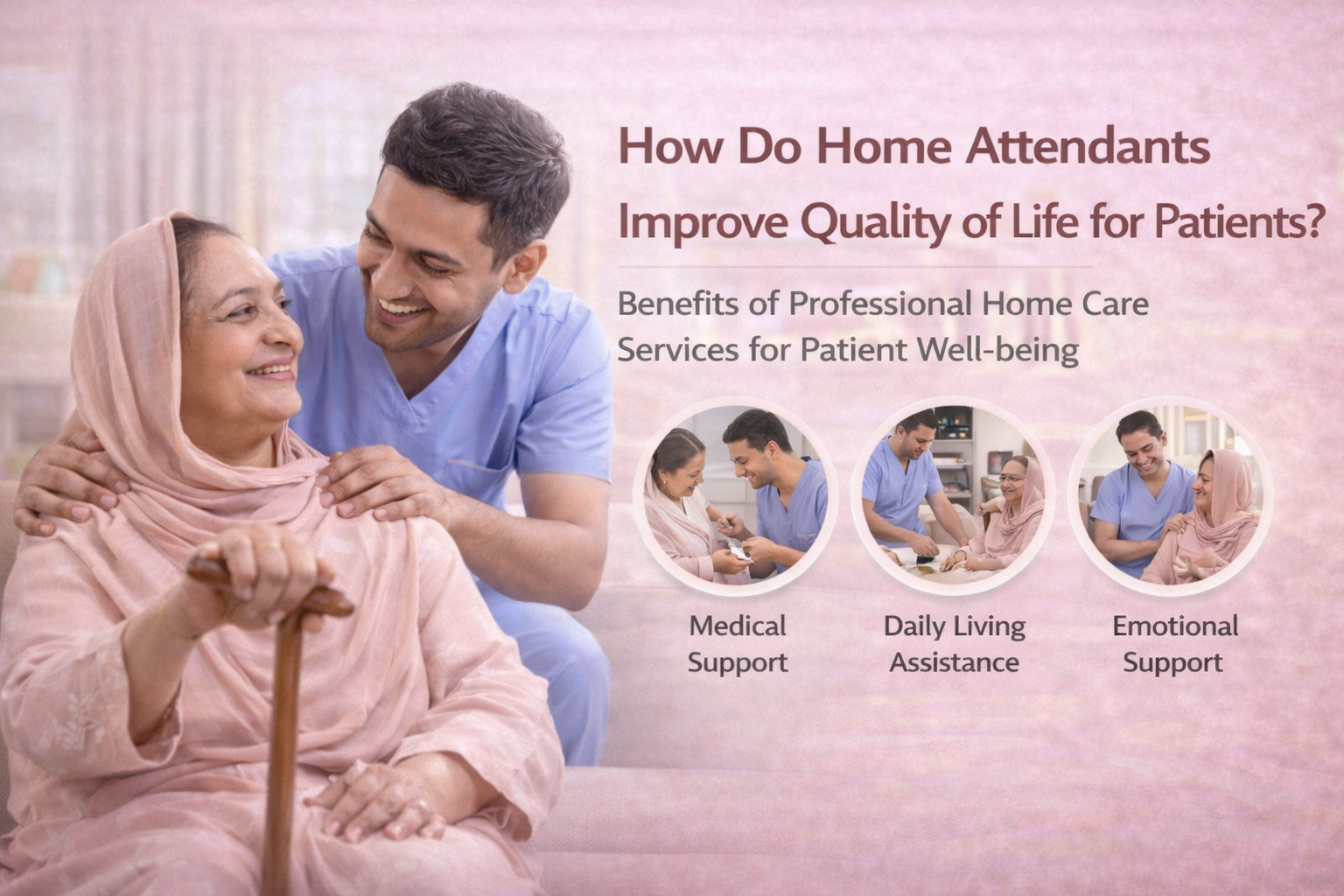 How Do Home Attendants Improve Quality of Life for Patients?

Benefits of Professional Home Care Services for Patient Well-being

Medical Support

Daily Living Assistance

Emotional Support